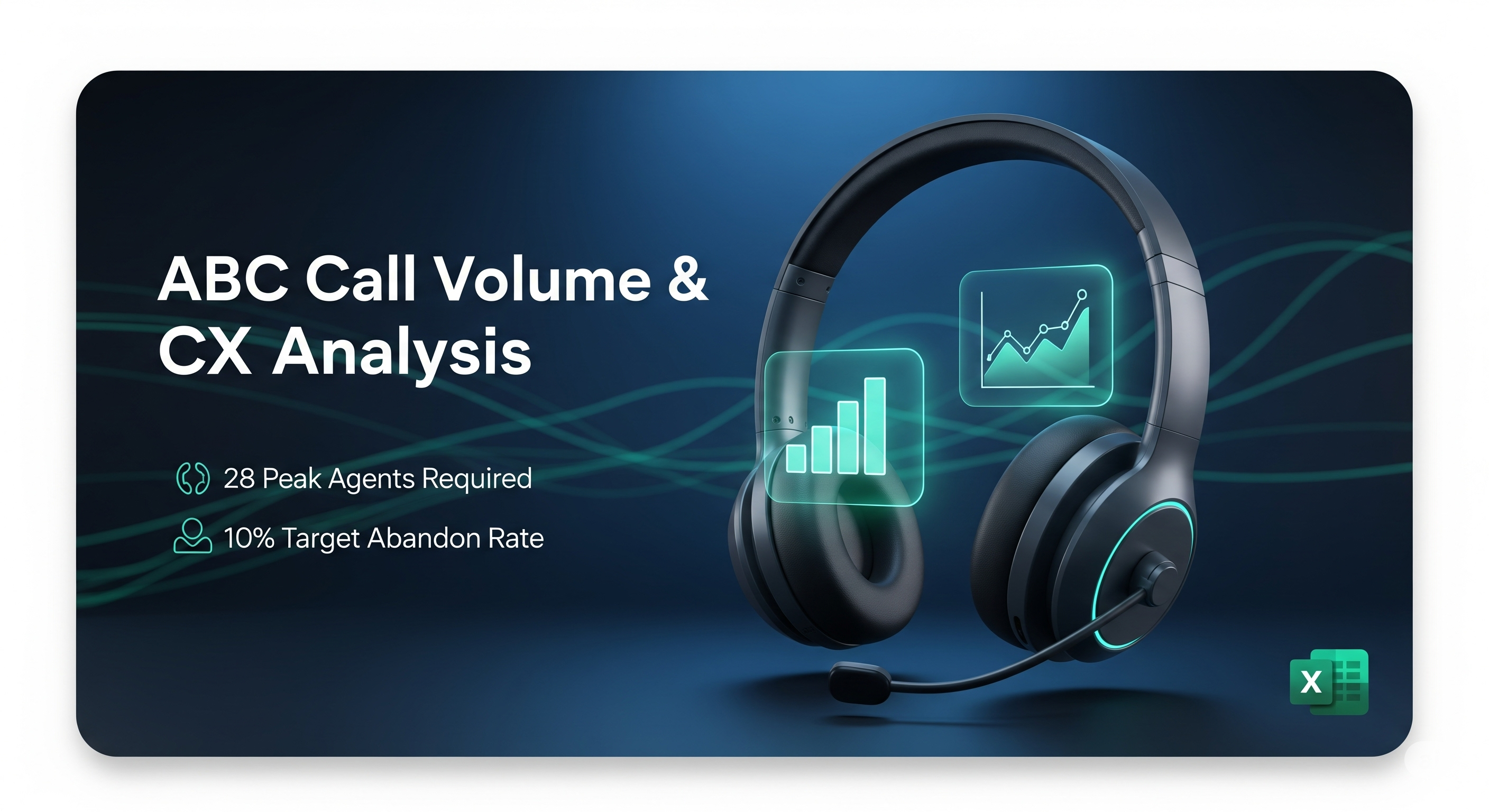 ABC Call Volume & CX Analysis

28 Peak Agents Required

10% Target Abandon Rate

X